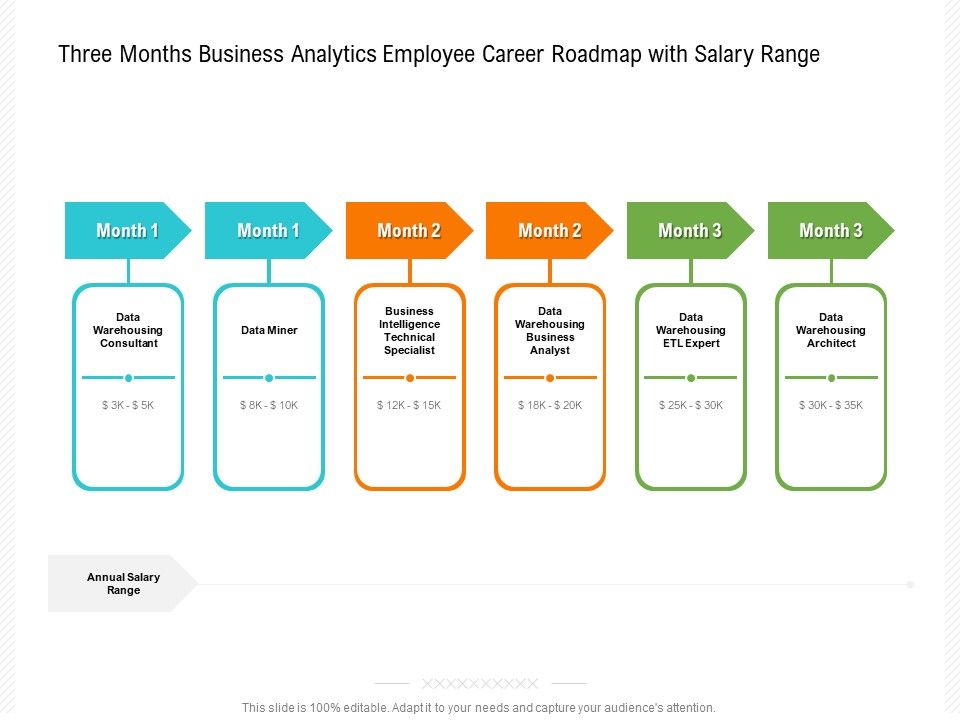 Three Months Business Analytics Employee Career Roadmap with Salary Range

Month 1

Data Warehousing Consultant

\$ 3K - \$ 5K

Month 1

Data Miner

\$ 8K - \$ 10K

Month 2

Business Intelligence Technical Specialist

\$ 12K - \$ 15K

Month 2

Data Warehousing Business Analyst

\$ 18K - \$ 20K

Month 3

Data Warehousing ETL Expert

\$ 25K - \$ 30K

Month 3

Data Warehousing Architect

\$ 30K - \$ 35K

Annual Salary Range

XXXXXXXXXX

This slide is 100% editable. Adapt it to your needs and capture your audience's attention.